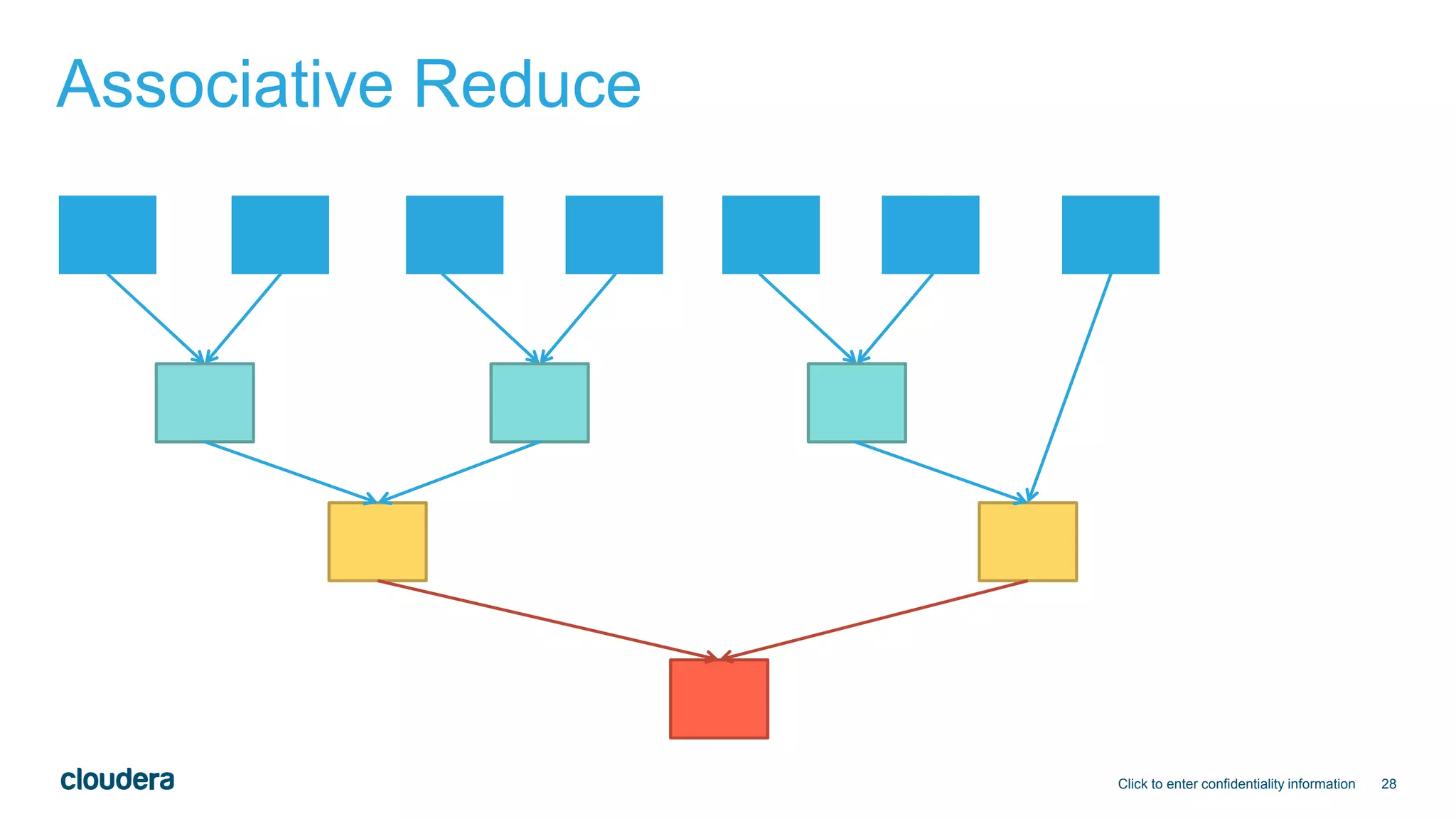 Associative Reduce

cloudera

Click to enter confidentiality information 28